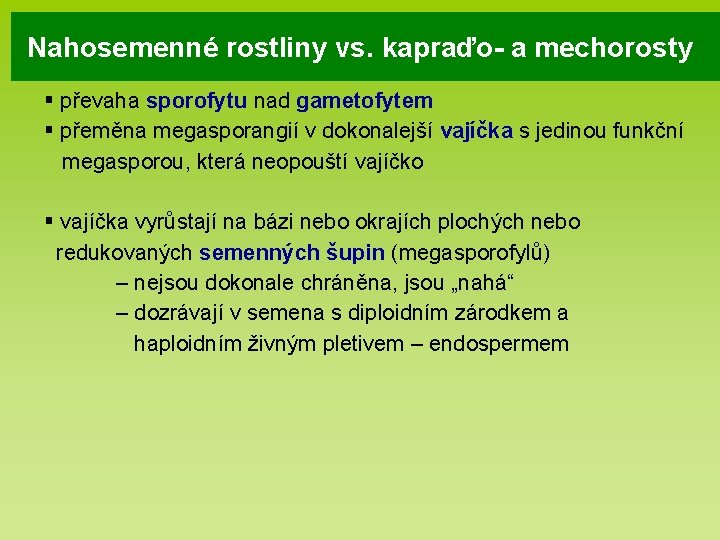 Nahosemenné rostliny vs. kapraďo- a mechorosty

▪ převaha sporofytu nad gametofytem
▪ přeměna megasporangií v dokonalejší vajíčka s jedinou funkční megasporou, která neopouští vajíčko

▪ vajíčka vyrůstají na bázi nebo okrajích plochých nebo redukovaných semenných šupin (megasporofylů)
– nejsou dokonale chráněna, jsou „nahá“
– dozrávají v semena s diploidním zárodkem a haploidním živným pletivem – endospermem